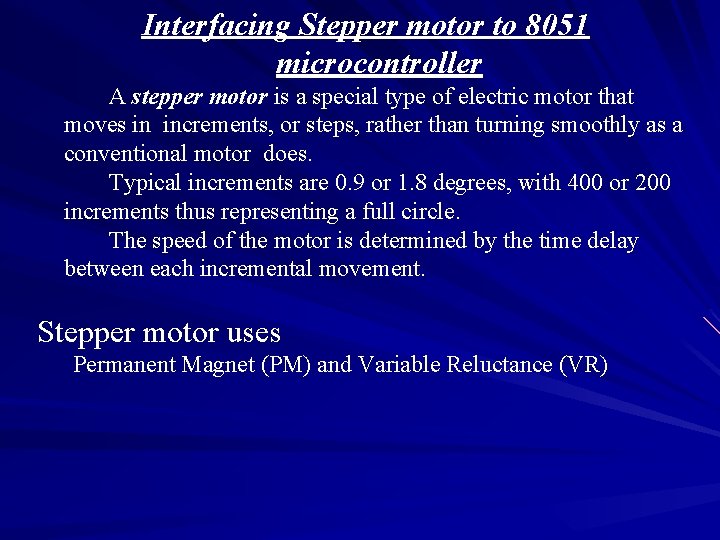 Interfacing Stepper motor to 8051 microcontroller

A stepper motor is a special type of electric motor that moves in increments, or steps, rather than turning smoothly as a conventional motor does.

Typical increments are 0.9 or 1.8 degrees, with 400 or 200 increments thus representing a full circle.

The speed of the motor is determined by the time delay between each incremental movement.

Stepper motor uses

Permanent Magnet (PM) and Variable Reluctance (VR)